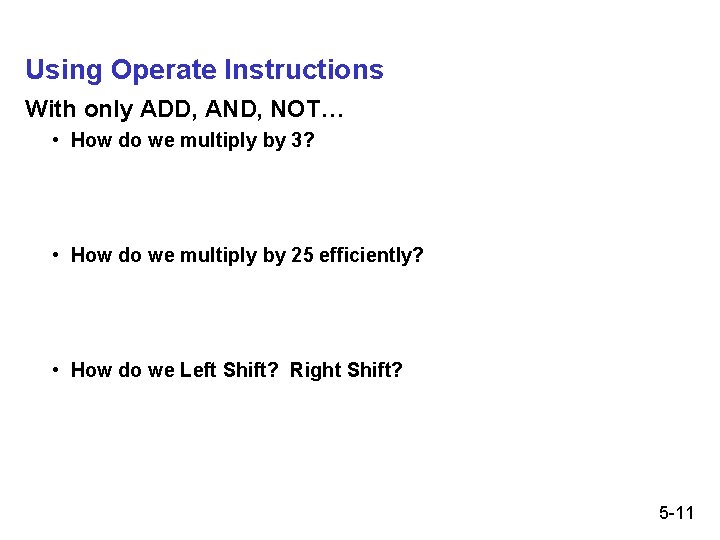 Using Operate Instructions

With only ADD, AND, NOT…

• How do we multiply by 3?

• How do we multiply by 25 efficiently?

• How do we Left Shift? Right Shift?

5-11